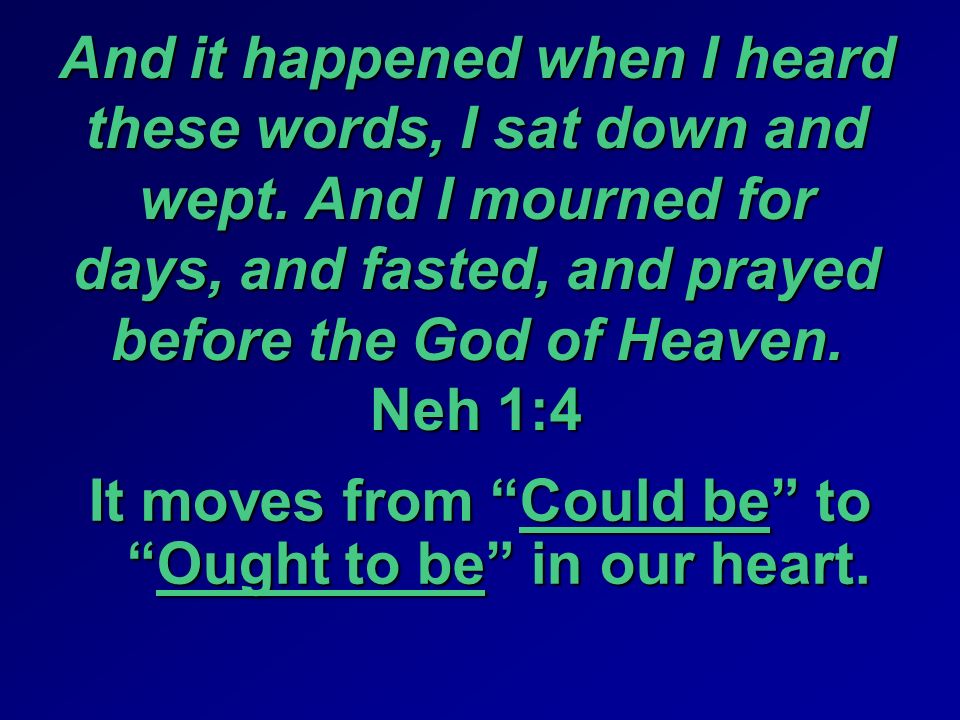 And it happened when I heard these words, I sat down and wept. And I mourned for days, and fasted, and prayed before the God of Heaven.
Neh 1:4

It moves from “Could be” to “Ought to be” in our heart.